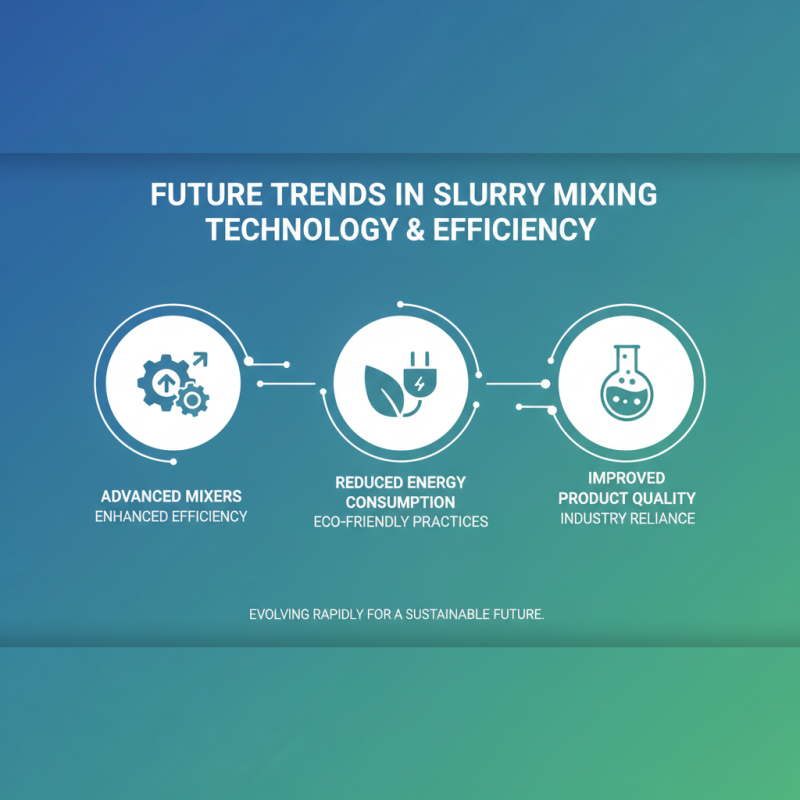 FUTURE TRENDS IN SLURRY MIXING TECHNOLOGY & EFFICIENCY

ADVANCED MIXERS
ENHANCED EFFICIENCY

REDUCED ENERGY CONSUMPTION
ECO-FRIENDLY PRACTICES

IMPROVED PRODUCT QUALITY
INDUSTRY RELIANCE

EVOLVING RAPIDLY FOR A SUSTAINABLE FUTURE.